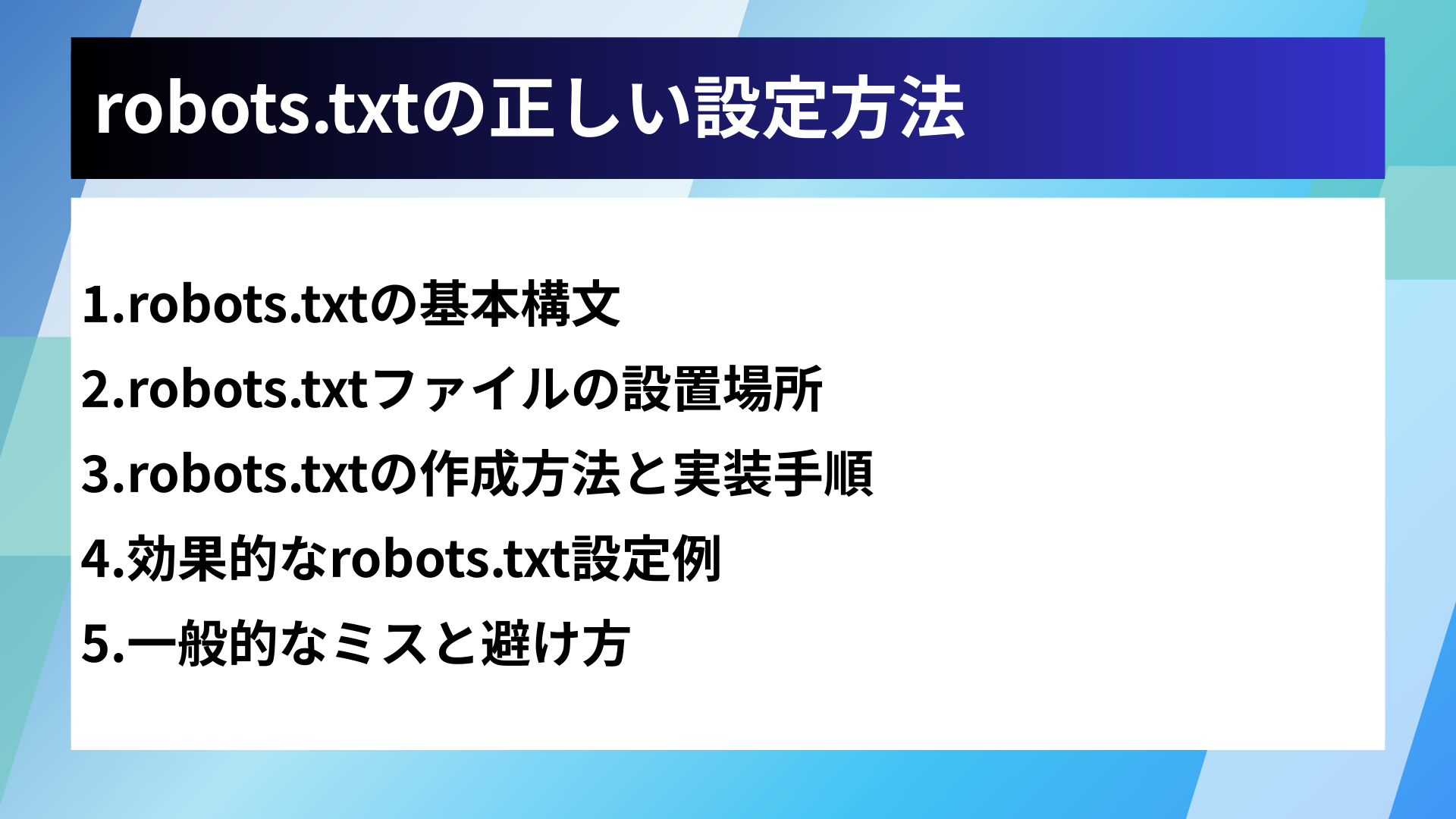 robots.txtの正しい設定方法

1.robots.txtの基本構文

2.robots.txtファイルの設置場所

3.robots.txtの作成方法と実装手順

4.効果的なrobots.txt設定例

5.一般的なミスと避け方